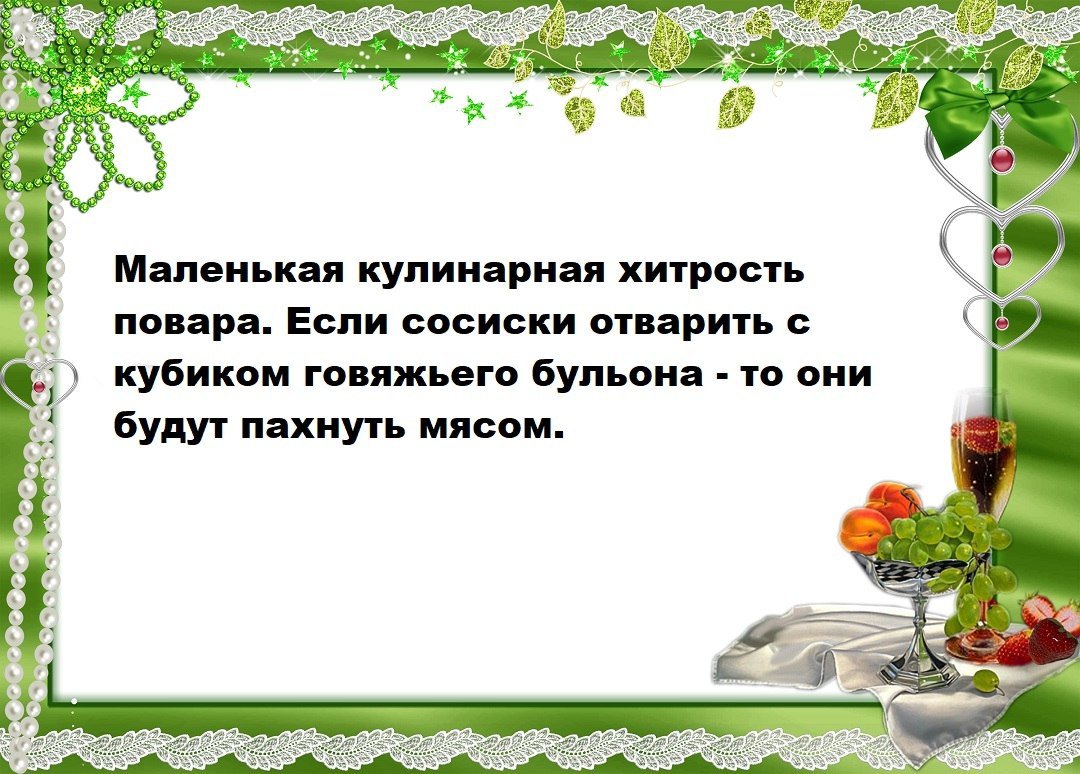 Маленькая кулинарная хитрость повара. Если сосиски отварить с кубиком говяжьего бульона - то они будут пахнуть мясом.